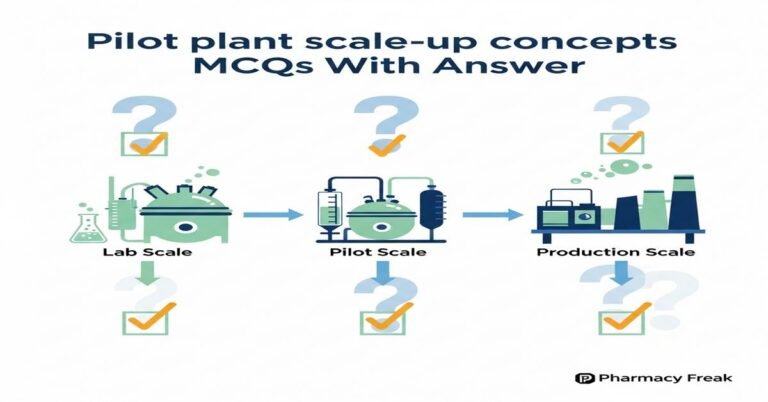 Pilot plant scale-up concepts MCQs With Answer

Lab Scale

Pilot Scale

Production Scale

Pharmacy Freak